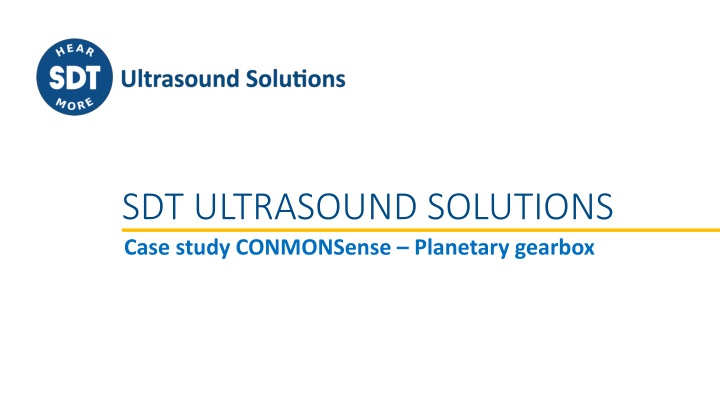 HEAR
SDT
MORE
Ultrasound Solutions

SDT ULTRASOUND SOLUTIONS

Case study CONMONSense – Planetary gearbox